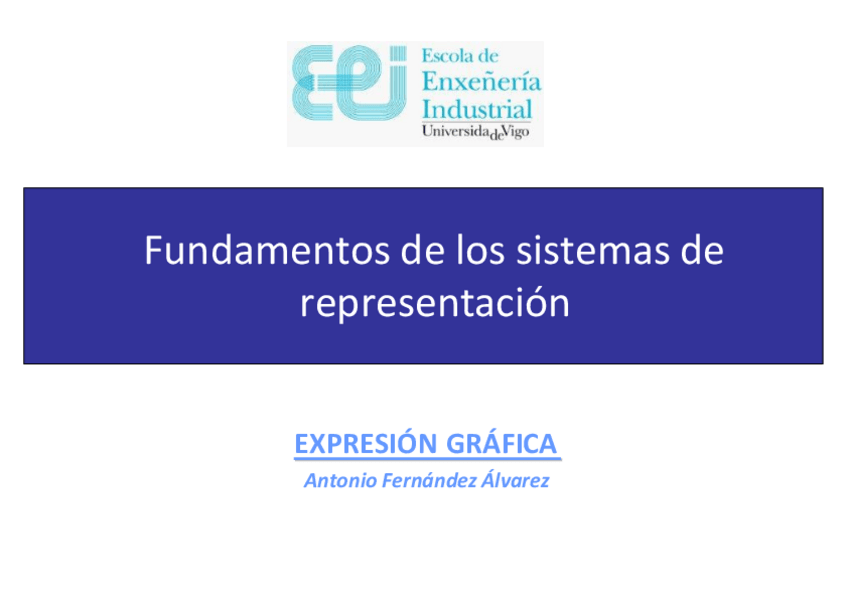 Escola de
Enxeñería
Industrial
UniversidadeVigo

Fundamentos de los sistemas de representación

EXPRESIÓN GRÁFICA
Antonio Fernández Álvarez